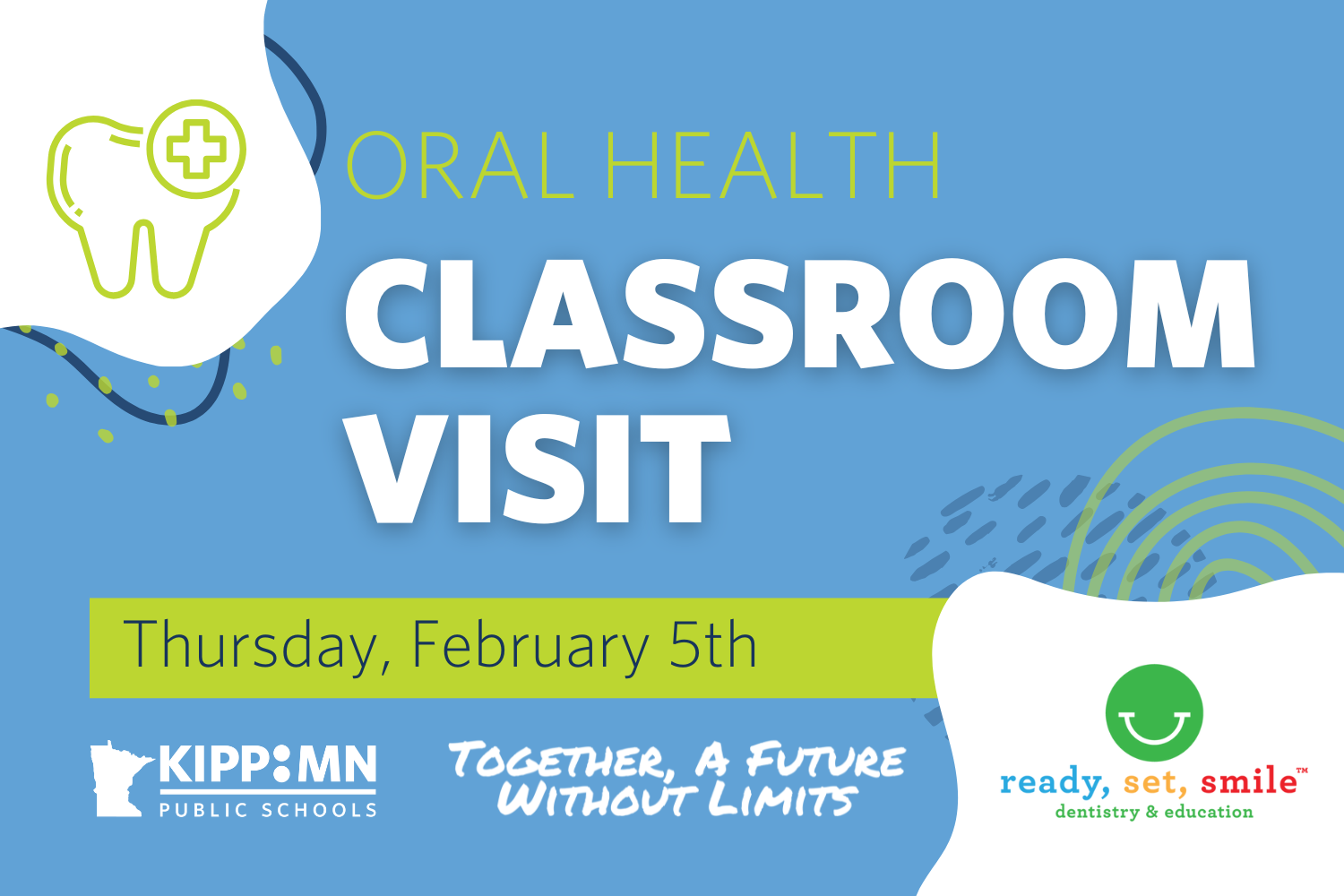 ORAL HEALTH
CLASSROOM VISIT

Thursday, February 5th

KIPP:MN
PUBLIC SCHOOLS

TOGETHER, A FUTURE WITHOUT LIMITS

ready, set, smile™
dentistry & education